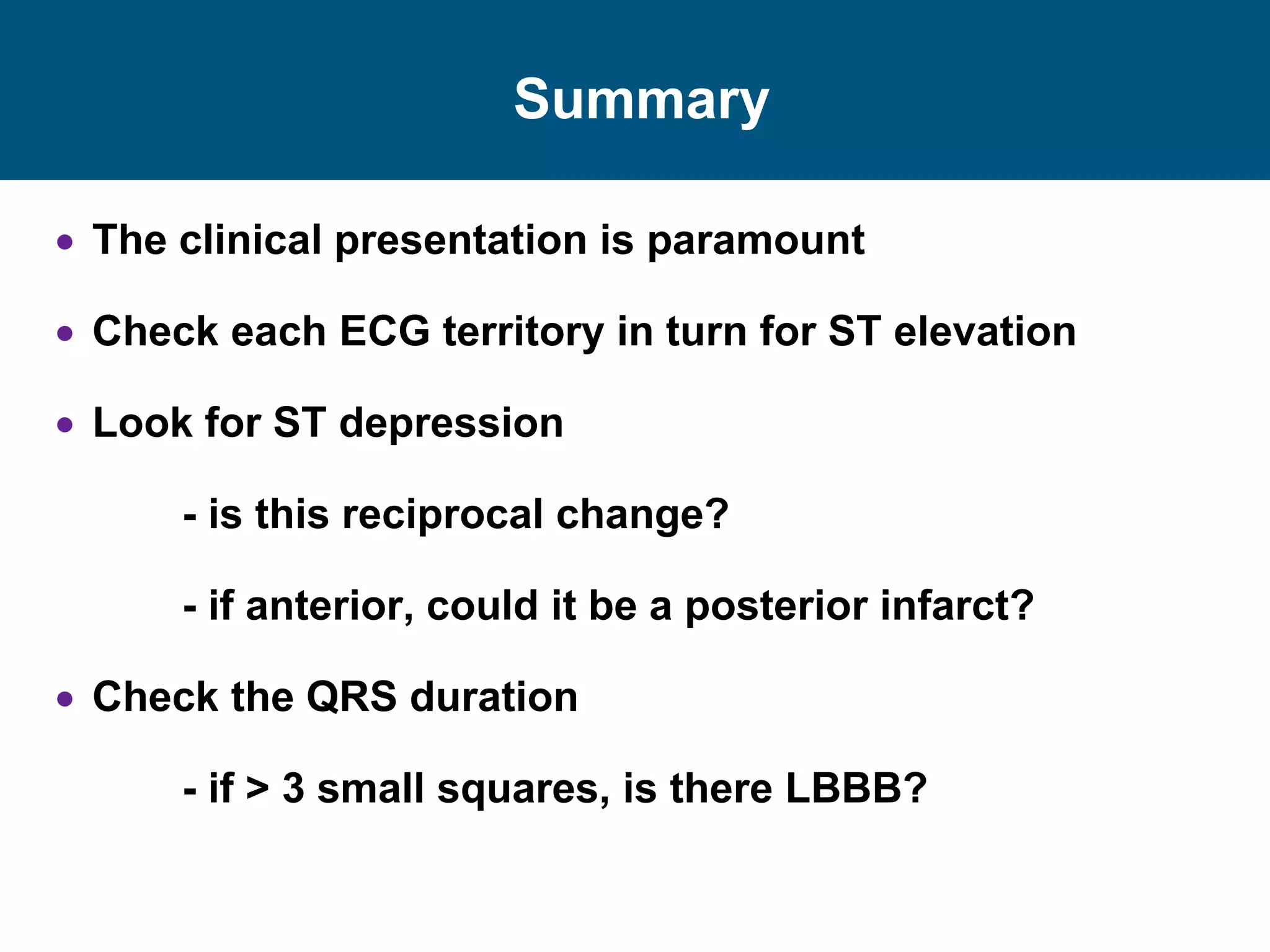 Summary

• The clinical presentation is paramount

• Check each ECG territory in turn for ST elevation

• Look for ST depression

- is this reciprocal change?

- if anterior, could it be a posterior infarct?

• Check the QRS duration

- if > 3 small squares, is there LBBB?